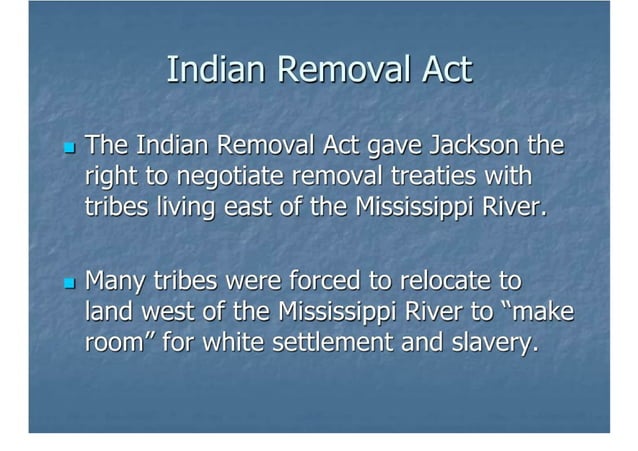 Indian Removal Act

The Indian Removal Act gave Jackson the right to negotiate removal treaties with tribes living east of the Mississippi River.

Many tribes were forced to relocate to land west of the Mississippi River to “make room” for white settlement and slavery.